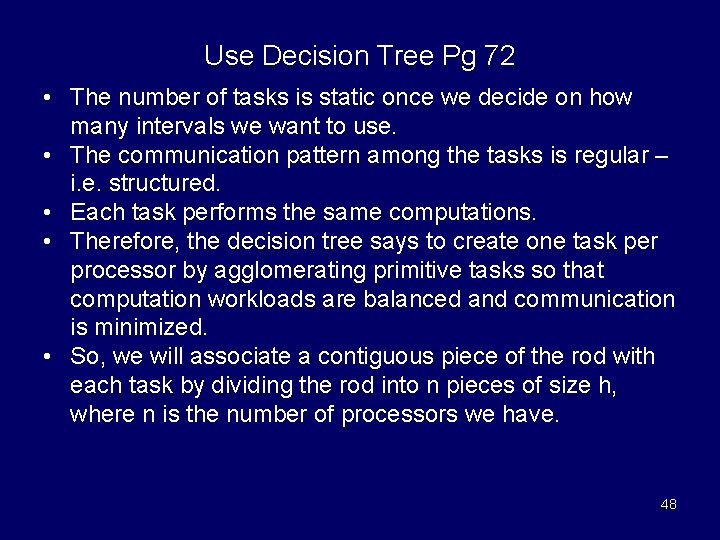 Use Decision Tree Pg 72

• The number of tasks is static once we decide on how many intervals we want to use.
• The communication pattern among the tasks is regular – i.e. structured.
• Each task performs the same computations.
• Therefore, the decision tree says to create one task per processor by agglomerating primitive tasks so that computation workloads are balanced and communication is minimized.
• So, we will associate a contiguous piece of the rod with each task by dividing the rod into n pieces of size h, where n is the number of processors we have.

48